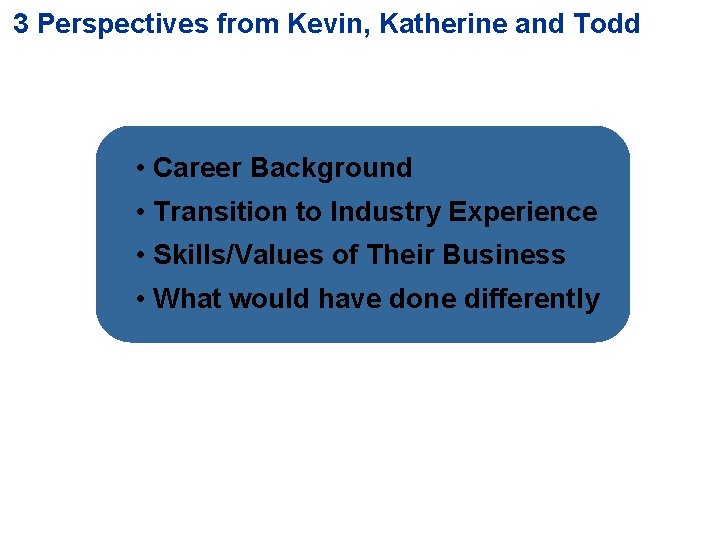 3 Perspectives from Kevin, Katherine and Todd

• Career Background
• Transition to Industry Experience
• Skills/Values of Their Business
• What would have done differently